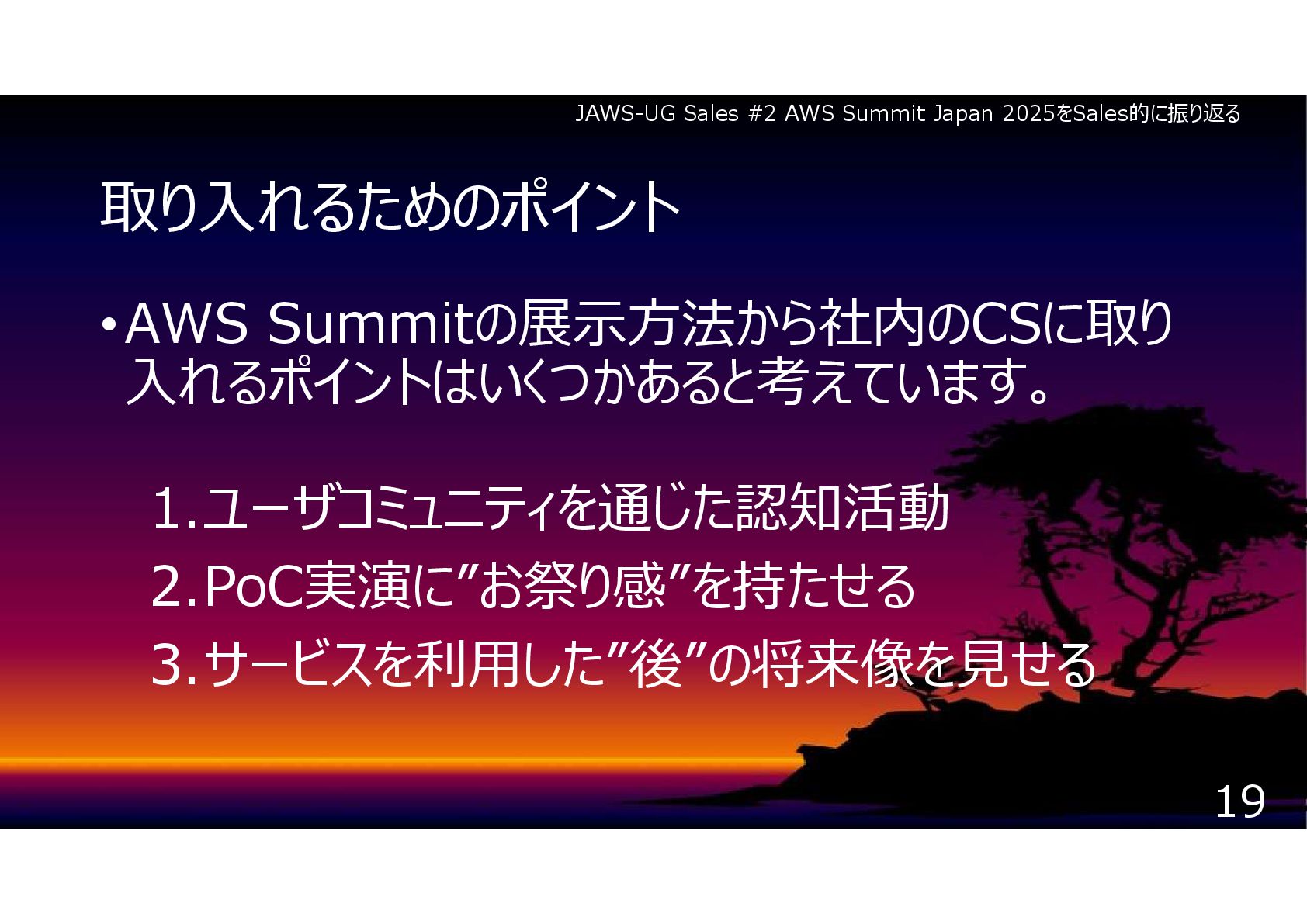 JAWS-UG Sales #2 AWS Summit Japan 2025をSales的に振り返る

取り入れるためのポイント

• AWS Summitの展示方法から社内のCSに取り入れるポイントはいくつかあると考えています。

1. ユーザコミュニティを通じた認知活動
2. PoC実演に”お祭り感”を持たせる
3. サービスを利用した”後”の将来像を見せる

19